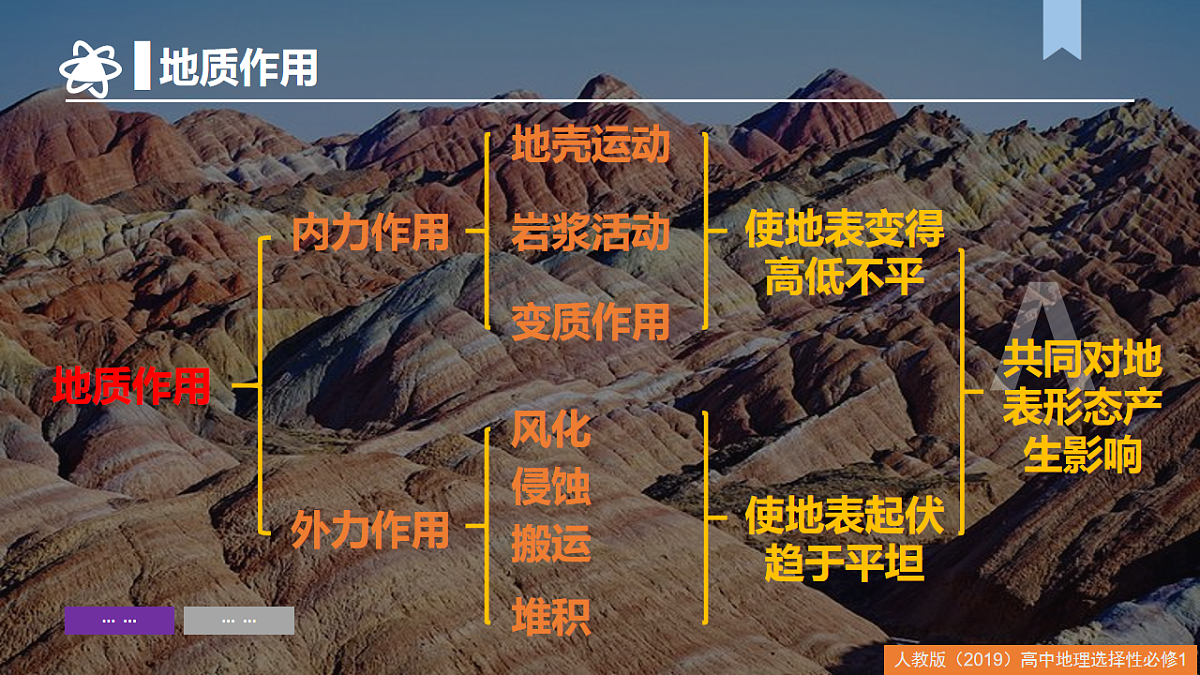 地质作用

地质作用

内力作用

地壳运动
岩浆活动
变质作用

使地表变得高低不平

外力作用

风化
侵蚀
搬运
堆积

使地表起伏趋于平坦

共同对地表形态产生影响

... ...
... ...

人教版（2019）高中地理选择性必修1